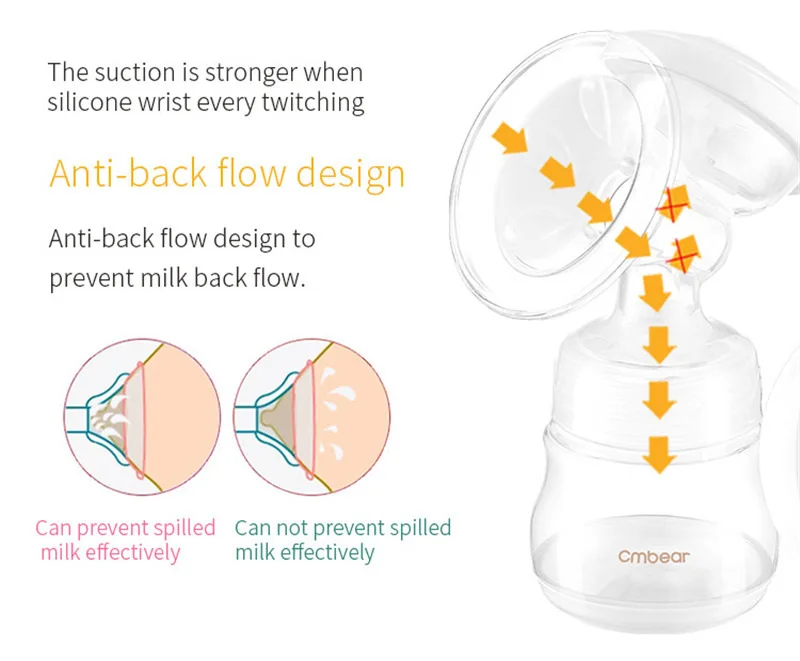 The suction is stronger when silicone wrist every twitching

Anti-back flow design

Anti-back flow design to prevent milk back flow.

Can prevent spilled milk effectively

Can not prevent spilled milk effectively

Cmbear